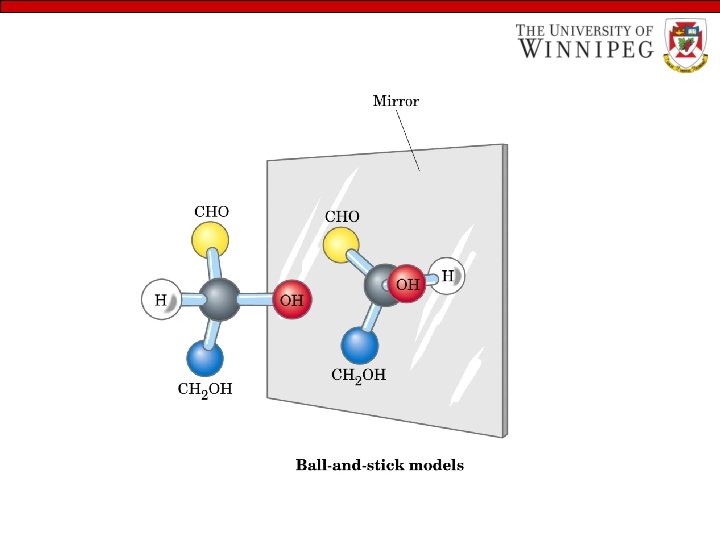 THE UNIVERSITY OF WINNIPEG

Mirror

CHO

H

OH

$CH_2OH$

CHO

OH

H

$CH_2OH$

Ball-and-stick models